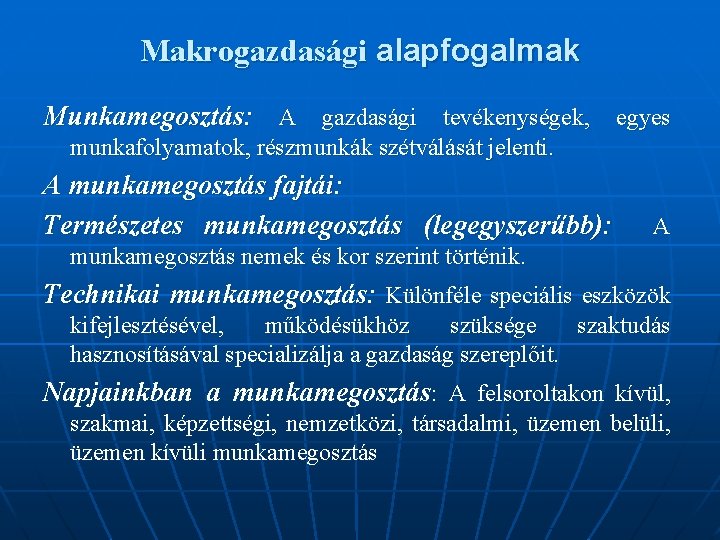 Makrogazdasági alapfogalmak

Munkamegosztás: A gazdasági tevékenységek, egyes munkafolyamatok, részmunkák szétválását jelenti.

A munkamegosztás fajtái:

Természetes munkamegosztás (legegyszerűbb): A munkamegosztás nemek és kor szerint történik.

Technikai munkamegosztás: Különféle speciális eszközök kifejlesztésével, működésükhöz szüksége szaktudás hasznosításával specializálja a gazdaság szereplőit.

Napjainkban a munkamegosztás: A felsoroltakon kívül, szakmai, képzettségi, nemzetközi, társadalmi, üzemen belüli, üzemen kívüli munkamegosztás